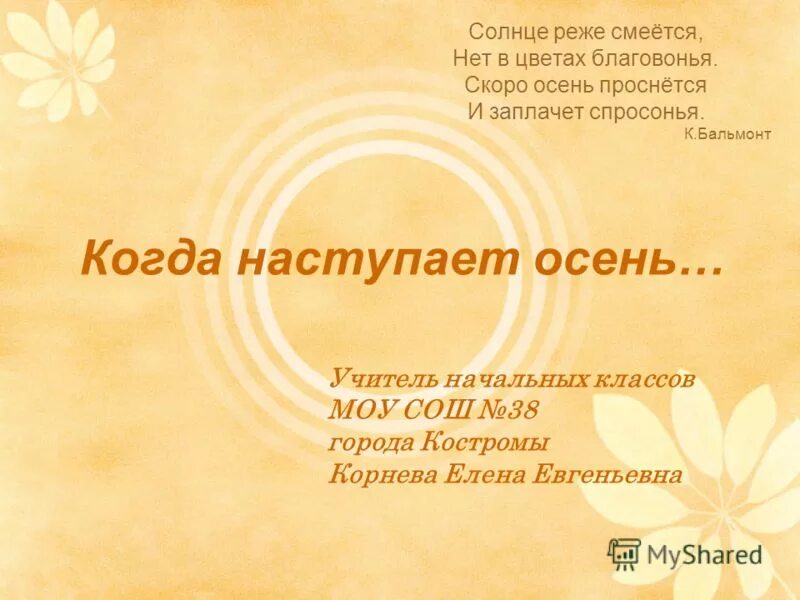 Солнце реже смеётся,
Нет в цветах благовонья.
Скоро осень проснётся
И заплачет спросонья.
К.Бальмонт

Когда наступает осень…

Учитель начальных классов
МОУ СОШ №38
города Костромы
Корнева Елена Евгеньевна

MyShared